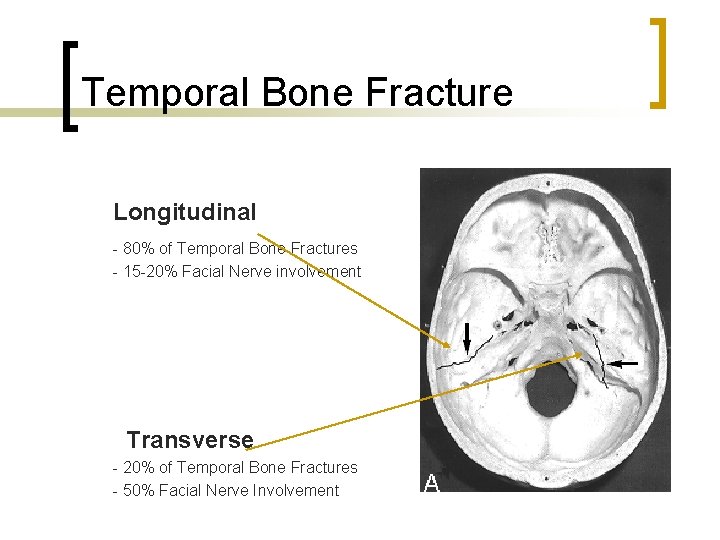 Temporal Bone Fracture

Longitudinal

- 80% of Temporal Bone Fractures
- 15-20% Facial Nerve involvement

Transverse

- 20% of Temporal Bone Fractures
- 50% Facial Nerve Involvement

A